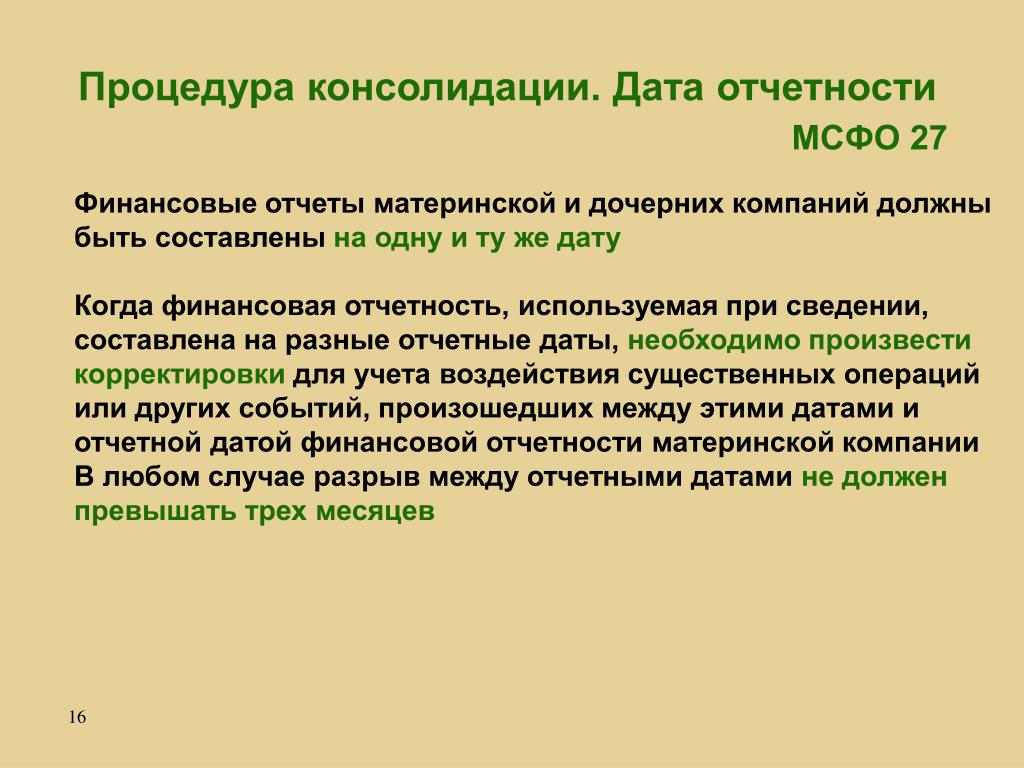 Процедура консолидации. Дата отчетности

МСФО 27

Финансовые отчеты материнской и дочерних компаний должны быть составлены на одну и ту же дату

Когда финансовая отчетность, используемая при сведении, составлена на разные отчетные даты, необходимо произвести корректировки для учета воздействия существенных операций или других событий, произошедших между этими датами и отчетной датой финансовой отчетности материнской компании В любом случае разрыв между отчетными датами не должен превышать трех месяцев

16